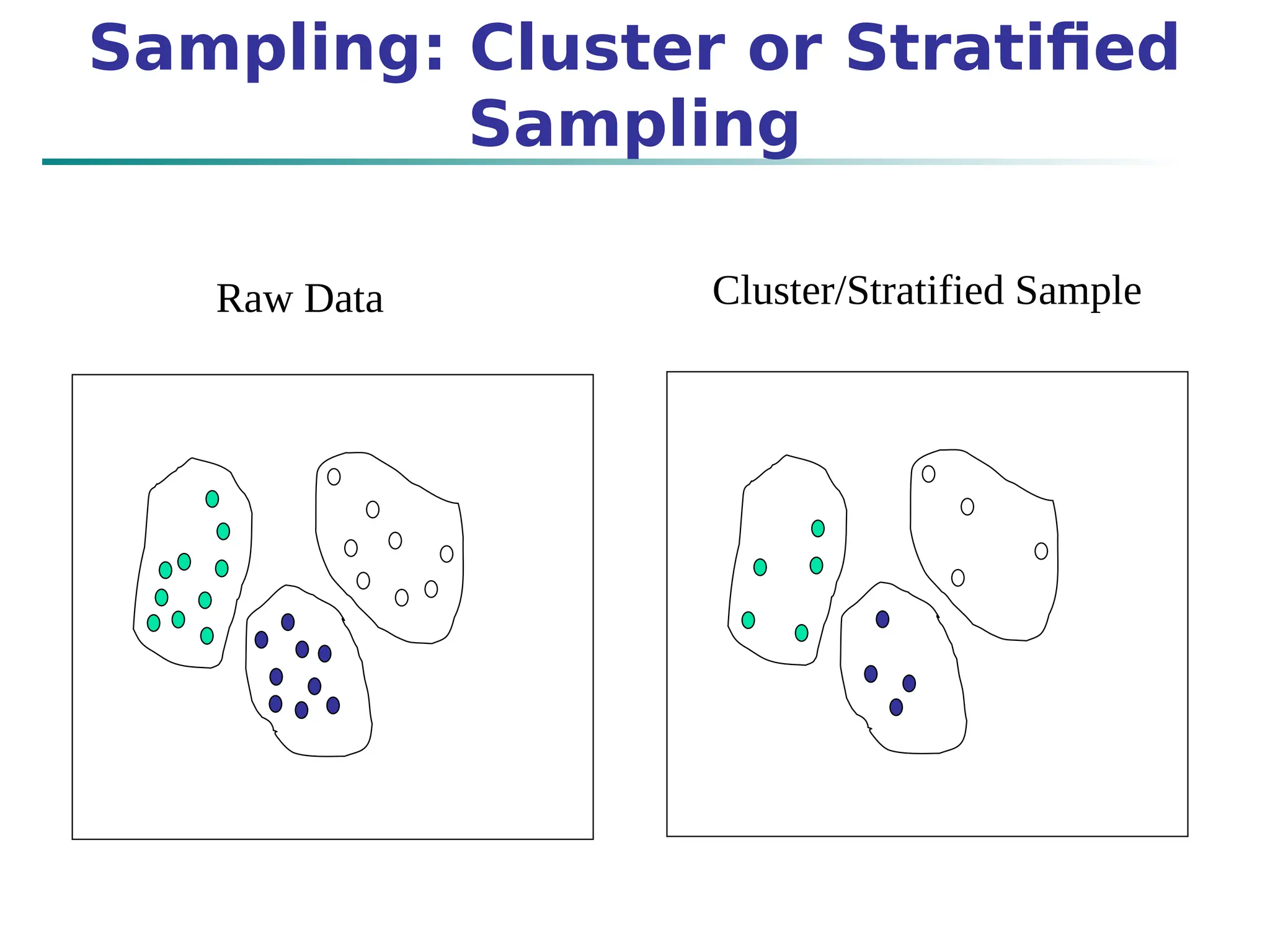 Sampling: Cluster or Stratified Sampling

Raw Data

Cluster/Stratified Sample